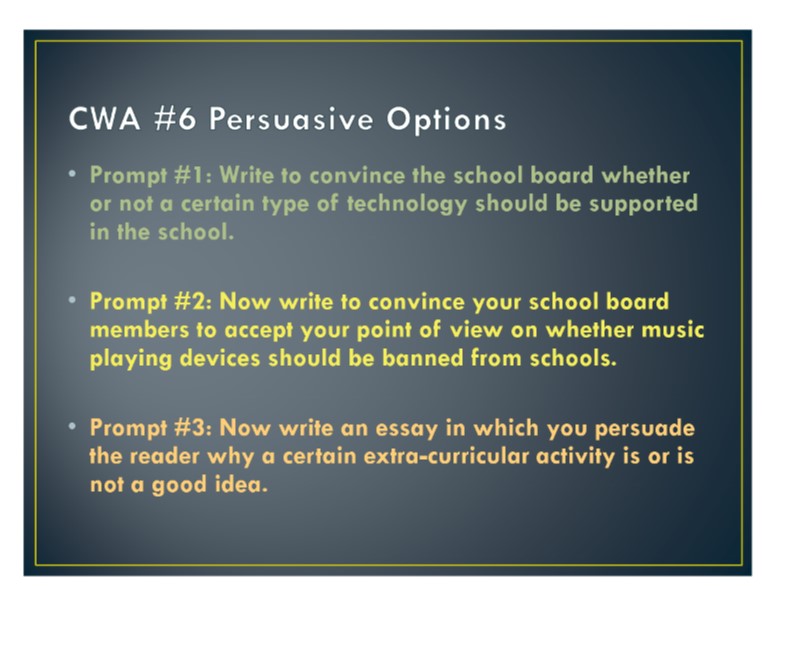 CWA #6 Persuasive Options

• Prompt #1: Write to convince the school board whether or not a certain type of technology should be supported in the school.

• Prompt #2: Now write to convince your school board members to accept your point of view on whether music playing devices should be banned from schools.

• Prompt #3: Now write an essay in which you persuade the reader why a certain extra-curricular activity is or is not a good idea.